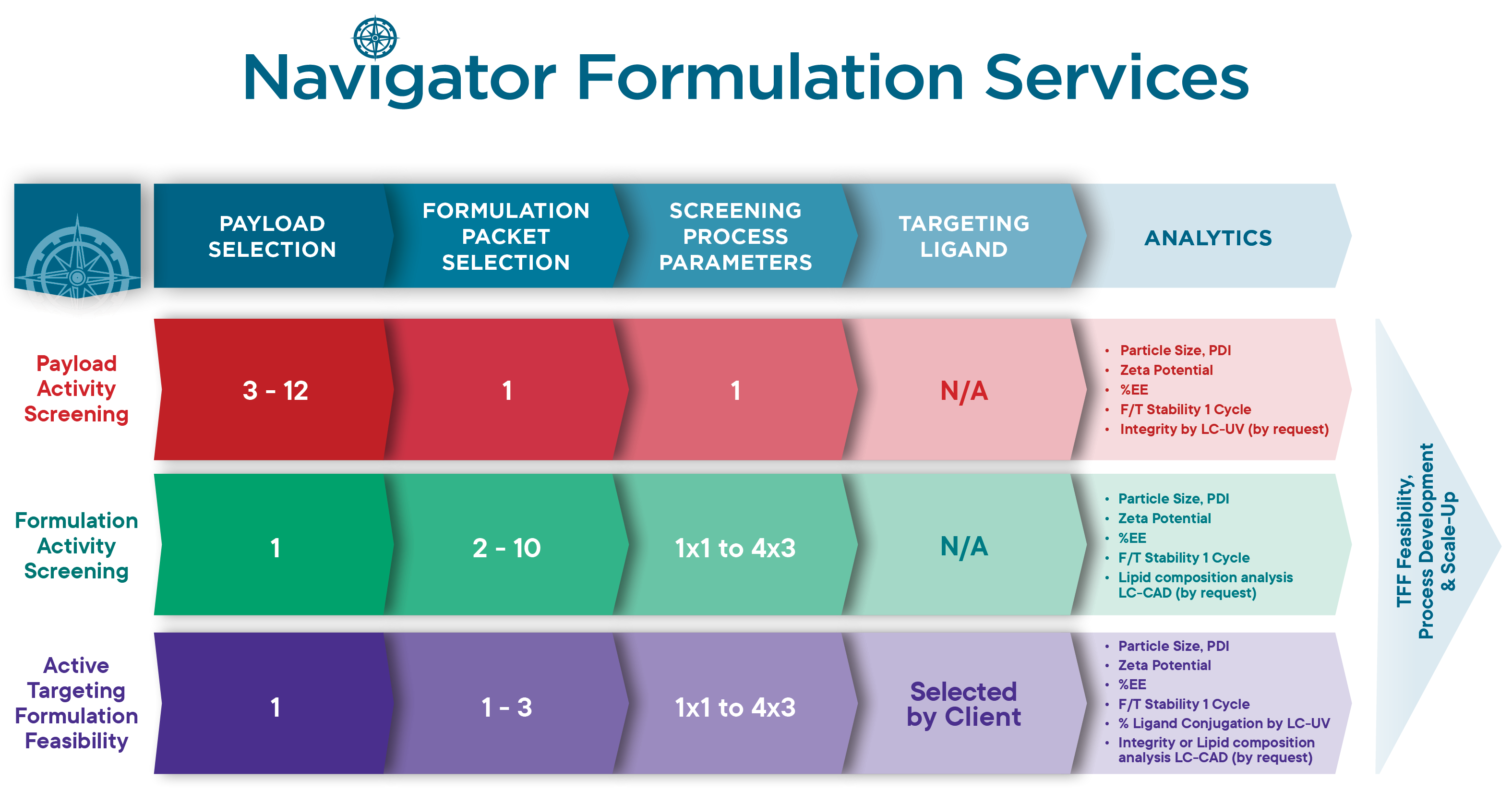 Navigator Formulation Services

| | PAYLOAD SELECTION | FORMULATION PACKET SELECTION | SCREENING PROCESS PARAMETERS | TARGETING LIGAND | ANALYTICS |
|---|---|---|---|---|---|
| Payload Activity Screening | 3 - 12 | 1 | 1 | N/A | • Particle Size, PDI • Zeta Potential • %EE • F/T Stability 1 Cycle • Integrity by LC-UV (by request) |
| Formulation Activity Screening | 1 | 2 - 10 | 1x1 to 4x3 | N/A | • Particle Size, PDI • Zeta Potential • %EE • F/T Stability 1 Cycle • Lipid composition analysis LC-CAD (by request) |
| Active Targeting Formulation Feasibility | 1 | 1 - 3 | 1x1 to 4x3 | Selected by Client | • Particle Size, PDI • Zeta Potential • %EE • F/T Stability 1 Cycle • % Ligand Conjugation by LC-UV • Integrity or Lipid composition analysis LC-CAD (by request) |

TFF Feasibility, Process Development & Scale-Up